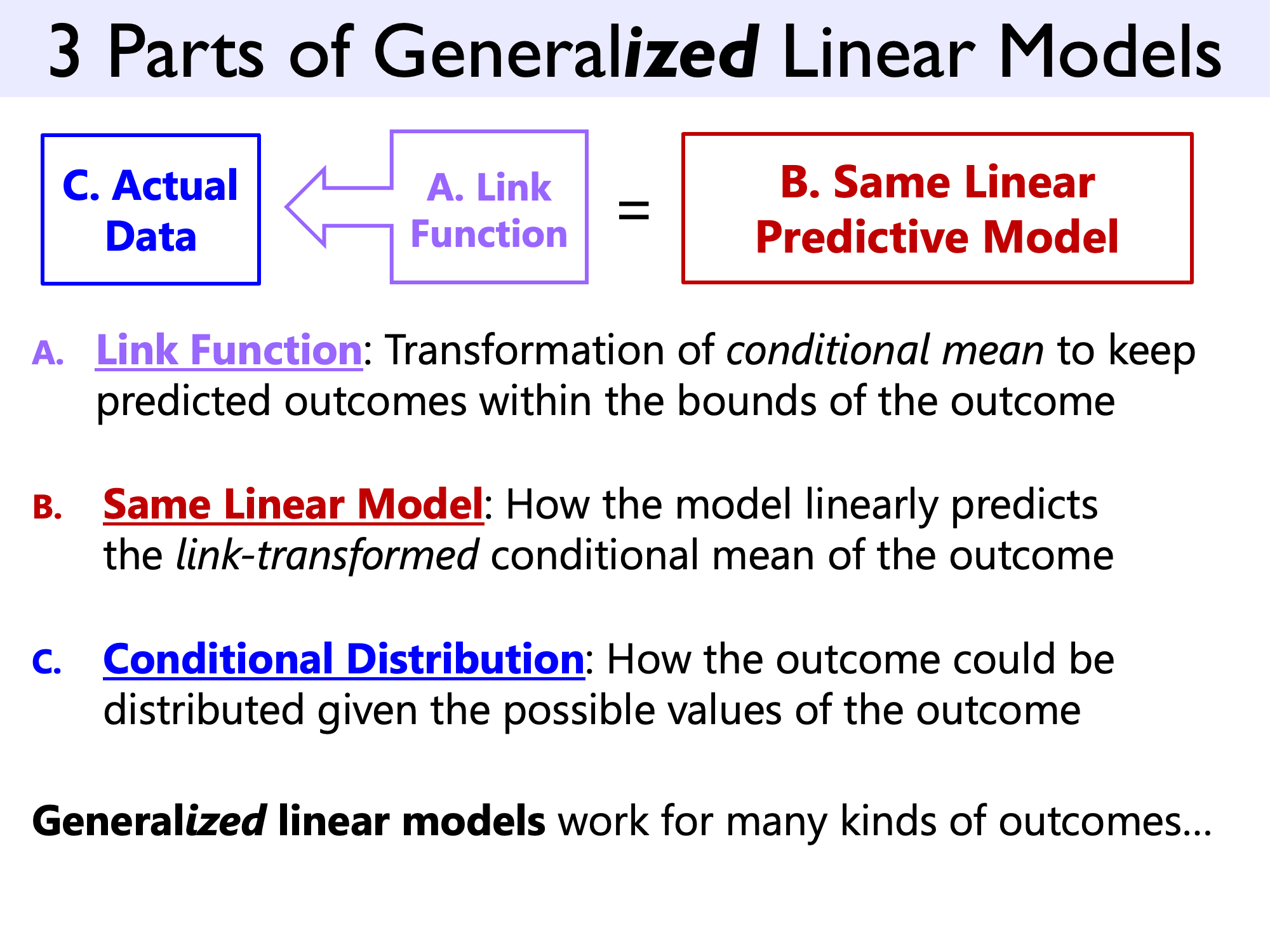 3 Parts of Generalized Linear Models

C. Actual Data

A. Link Function

=

B. Same Linear Predictive Model

A. Link Function: Transformation of conditional mean to keep predicted outcomes within the bounds of the outcome

B. Same Linear Model: How the model linearly predicts the link-transformed conditional mean of the outcome

C. Conditional Distribution: How the outcome could be distributed given the possible values of the outcome

Generalized linear models work for many kinds of outcomes…